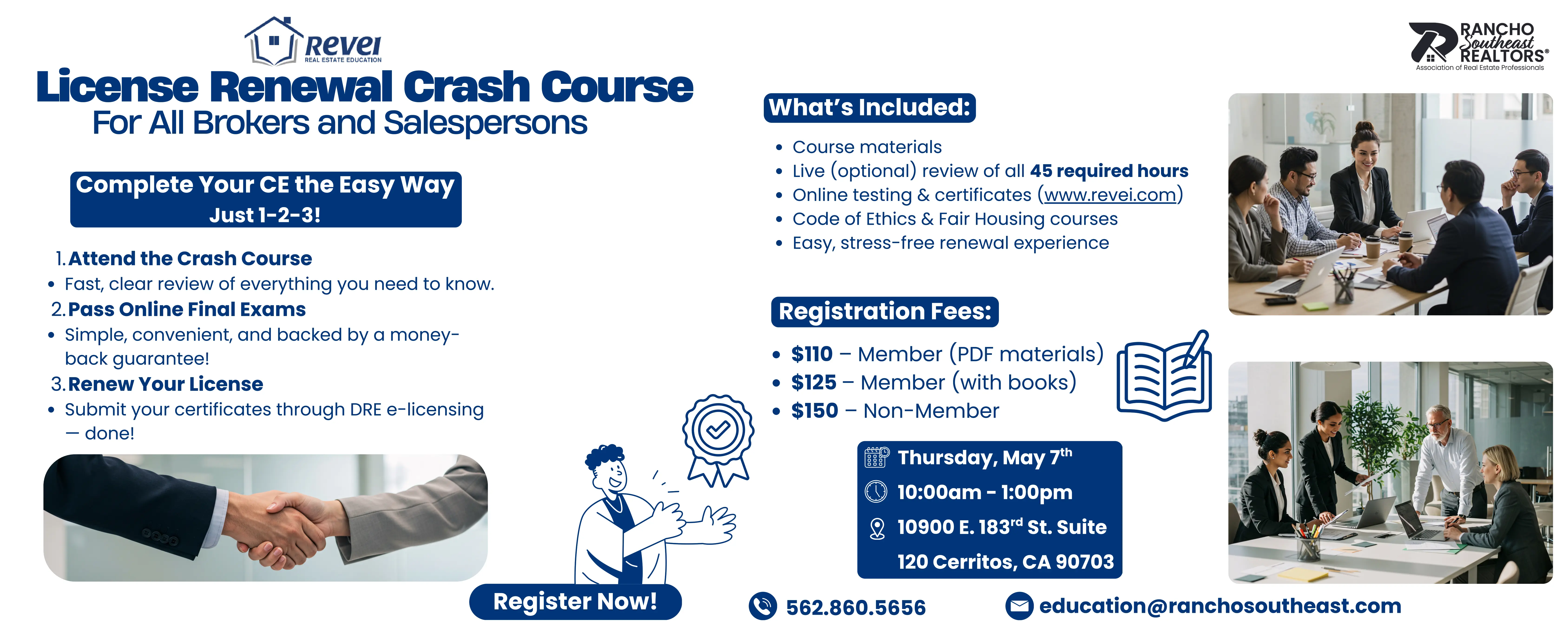 Revei
REAL ESTATE EDUCATION

License Renewal Crash Course
For All Brokers and Salespersons

Complete Your CE the Easy Way
Just 1-2-3!

1. Attend the Crash Course
• Fast, clear review of everything you need to know.
2. Pass Online Final Exams
• Simple, convenient, and backed by a money-back guarantee!
3. Renew Your License
• Submit your certificates through DRE e-licensing — done!

Register Now!

RANCHO Southeast REALTORS®
Association of Real Estate Professionals

What's Included:
• Course materials
• Live (optional) review of all 45 required hours
• Online testing & certificates (www.revei.com)
• Code of Ethics & Fair Housing courses
• Easy, stress-free renewal experience

Registration Fees:
• $110 – Member (PDF materials)
• $125 – Member (with books)
• $150 – Non-Member

Thursday, May 7$^{th}$
10:00am - 1:00pm
10900 E. 183$^{rd}$ St. Suite
120 Cerritos, CA 90703

562.860.5656
education@ranchosoutheast.com